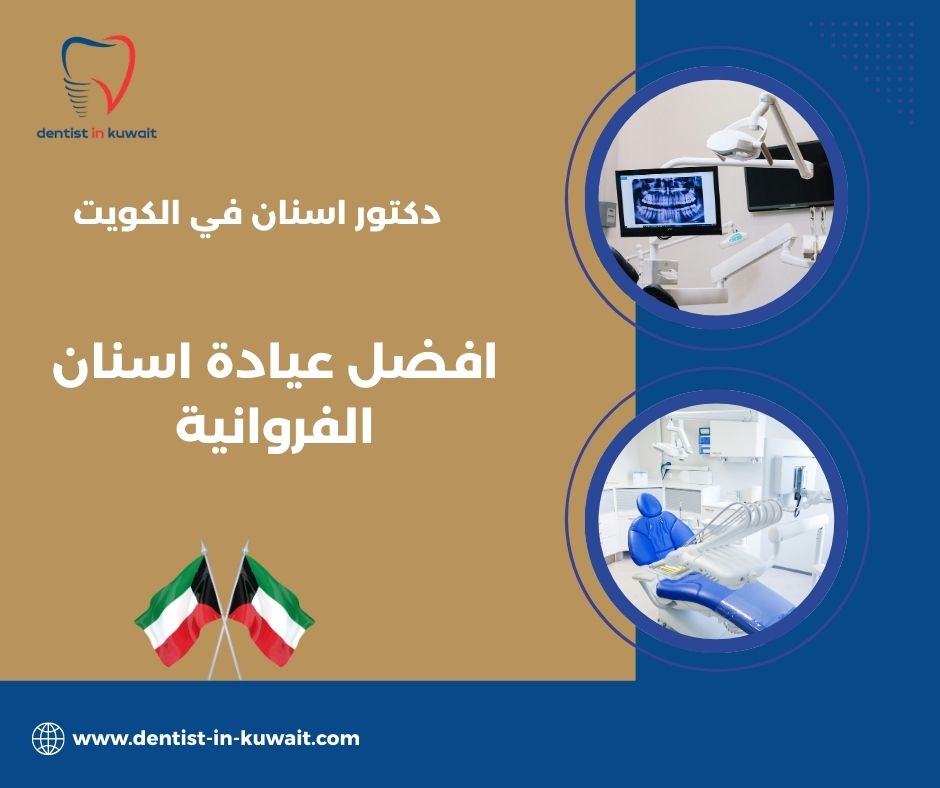 dentist in kuwait

دكتور اسنان في الكويت

افضل عيادة اسنان الفروانية

www.dentist-in-kuwait.com